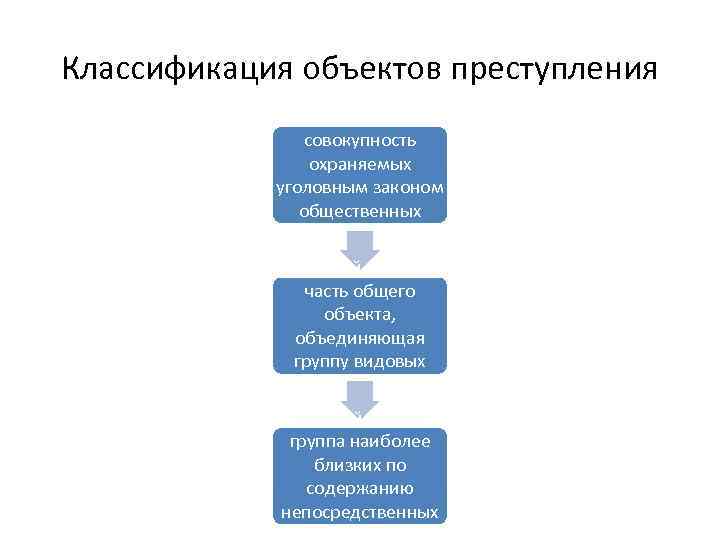 Классификация объектов преступления

совокупность охраняемых уголовным законом общественных

часть общего объекта, объединяющая группу видовых

группа наиболее близких по содержанию непосредственных